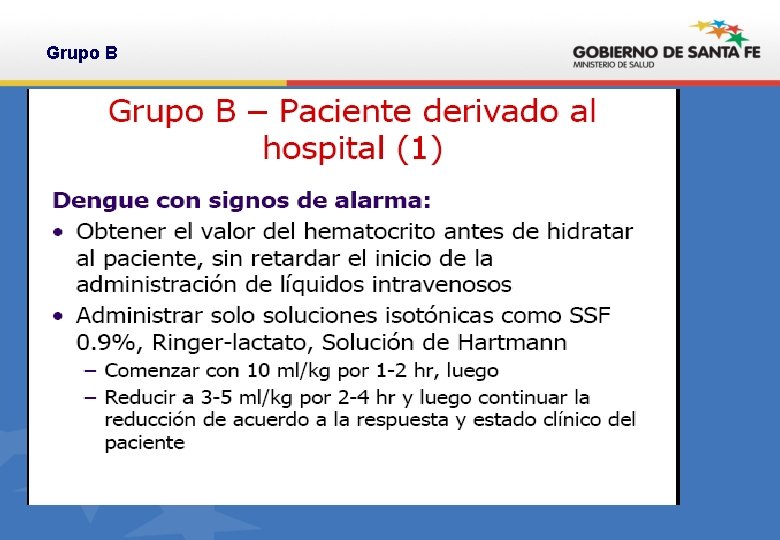 Grupo B

GOBIERNO DE SANTA FE
MINISTERIO DE SALUD

Grupo B – Paciente derivado al hospital (1)

Dengue con signos de alarma:

• Obtener el valor del hematocrito antes de hidratar al paciente, sin retardar el inicio de la administración de líquidos intravenosos

• Administrar solo soluciones isotónicas como SSF 0.9%, Ringer-lactato, Solución de Hartmann

– Comenzar con 10 ml/kg por 1-2 hr, luego

– Reducir a 3-5 ml/kg por 2-4 hr y luego continuar la reducción de acuerdo a la respuesta y estado clínico del paciente